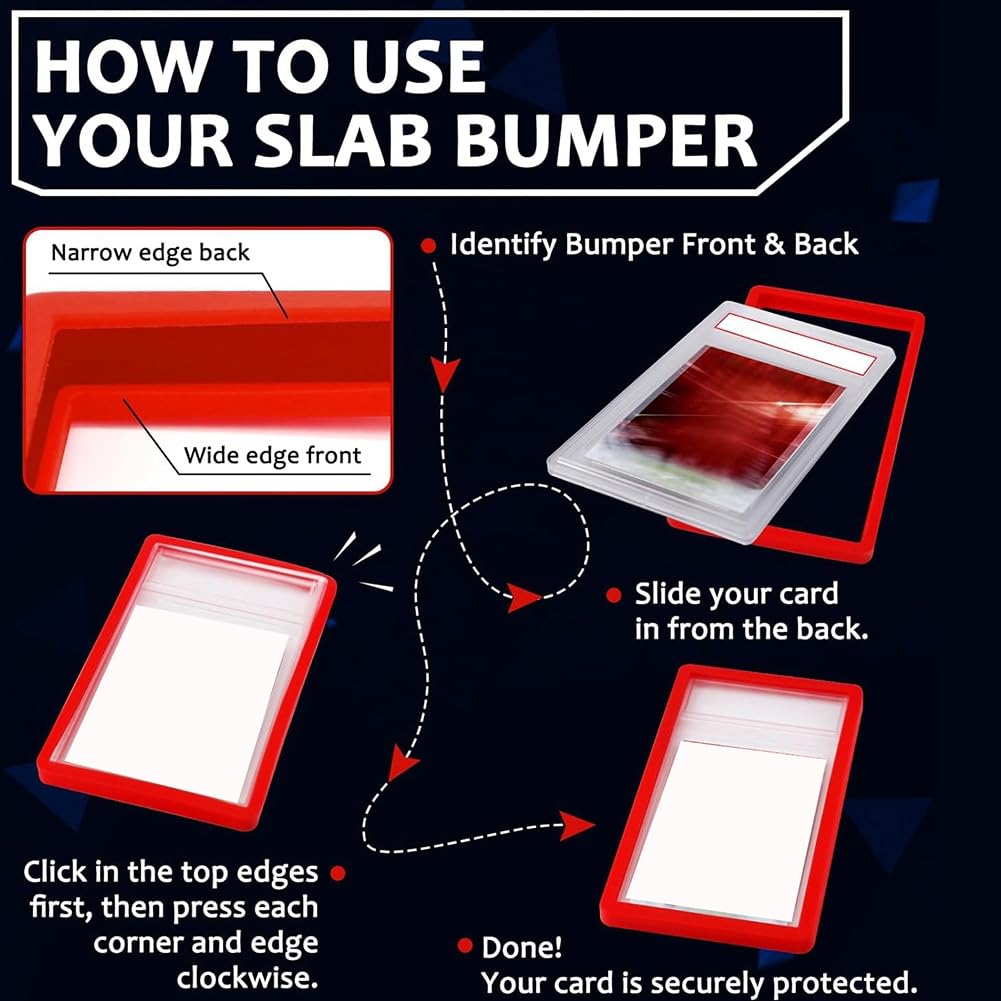 HOW TO USE YOUR SLAB BUMPER

Narrow edge back

Wide edge front

Identify Bumper Front & Back

Slide your card in from the back.

Click in the top edges first, then press each corner and edge clockwise.

Done!
Your card is securely protected.